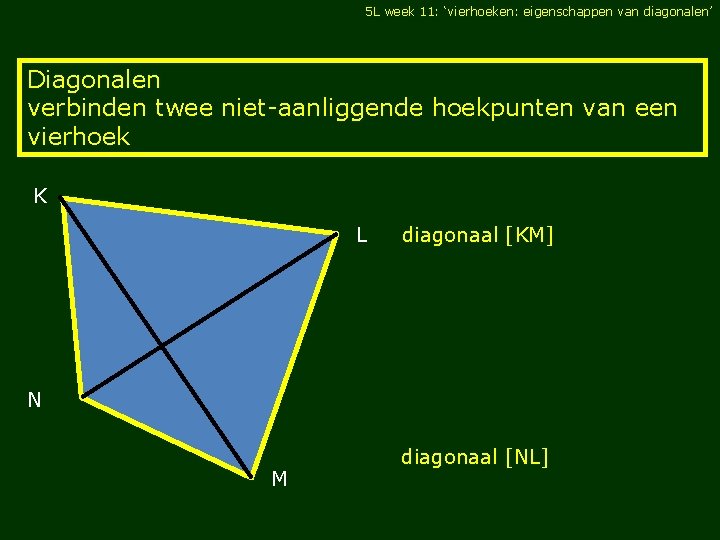 5L week 11: ‘vierhoeken: eigenschappen van diagonalen’

Diagonalen
verbinden twee niet-aanliggende hoekpunten van een vierhoek

K

L

diagonaal [KM]

N

M

diagonaal [NL]